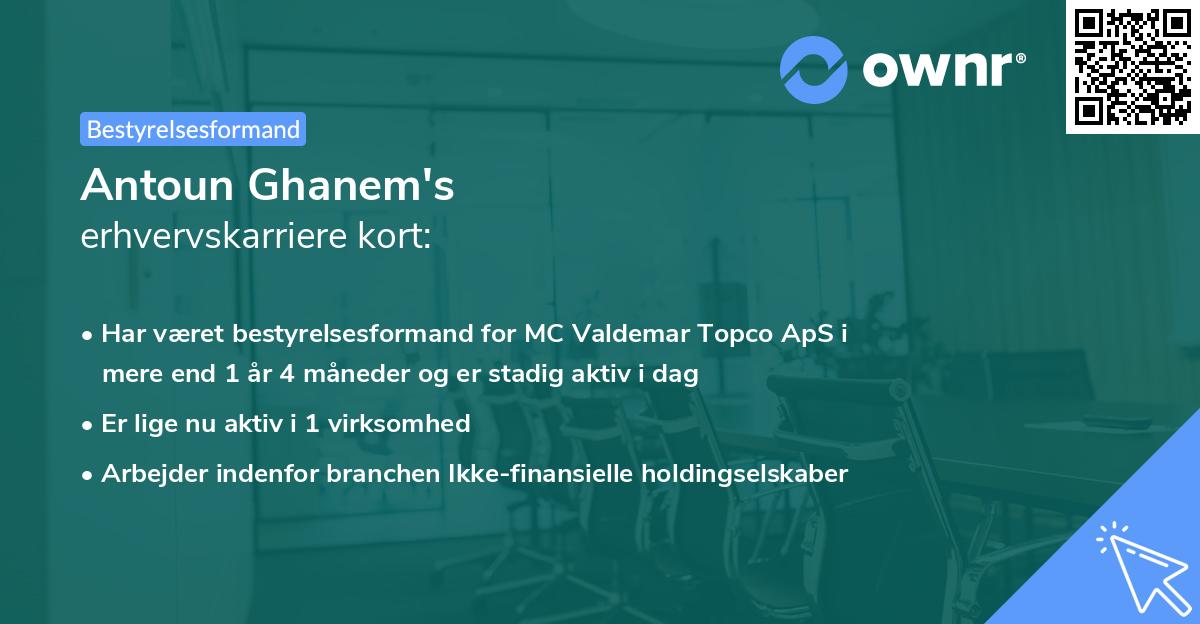 ownr®

Bestyrelsesformand

Antoun Ghanem's
erhvervskarriere kort:

• Har været bestyrelsesformand for MC Valdemar Topco ApS i mere end 1 år 4 måneder og er stadig aktiv i dag
• Er lige nu aktiv i 1 virksomhed
• Arbejder indenfor branchen Ikke-finansielle holdingselskaber